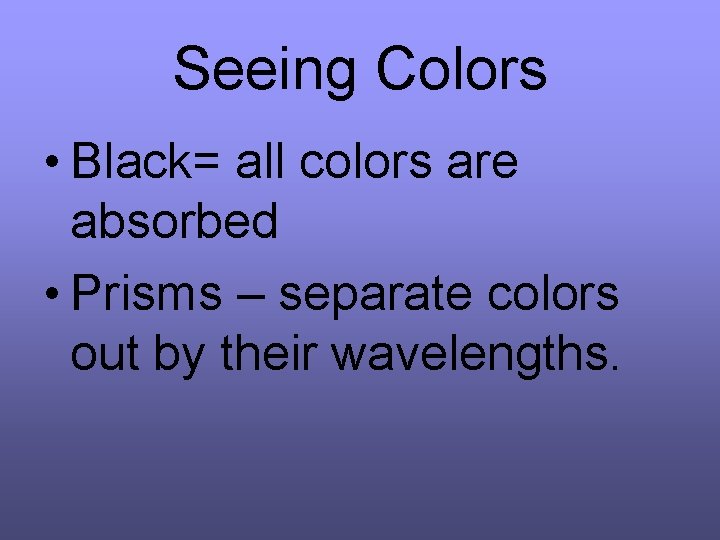 Seeing Colors

• Black= all colors are absorbed

• Prisms – separate colors out by their wavelengths.